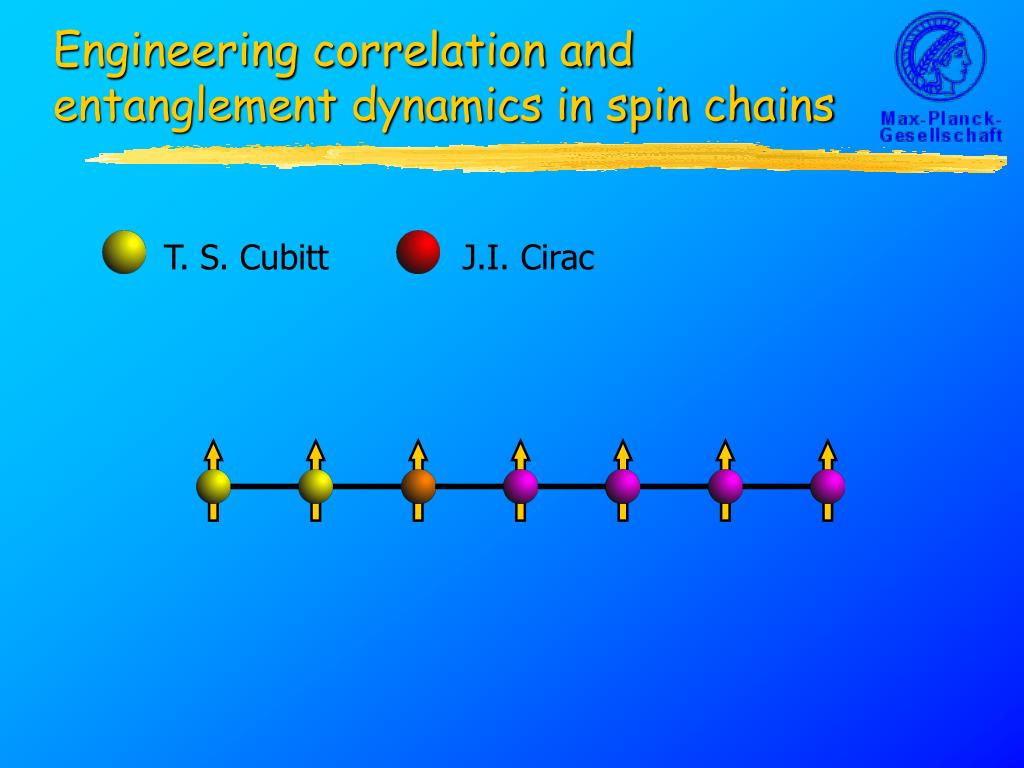 Engineering correlation and entanglement dynamics in spin chains

Max-Planck-Gesellschaft

T. S. Cubitt

J.I. Cirac